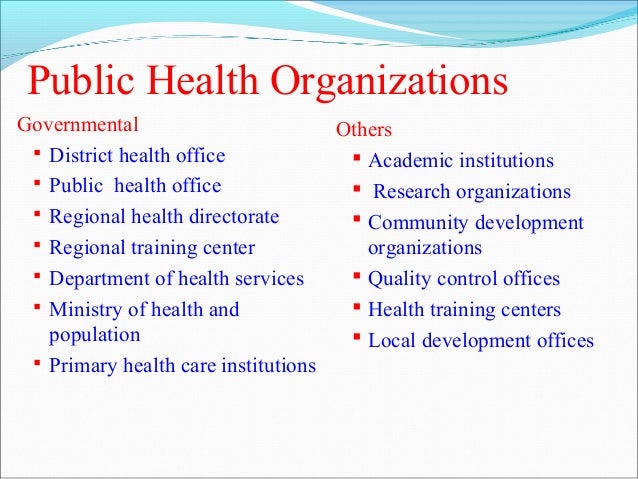 Public Health Organizations

Governmental

- District health office
- Public health office
- Regional health directorate
- Regional training center
- Department of health services
- Ministry of health and population
- Primary health care institutions

Others

- Academic institutions
- Research organizations
- Community development organizations
- Quality control offices
- Health training centers
- Local development offices